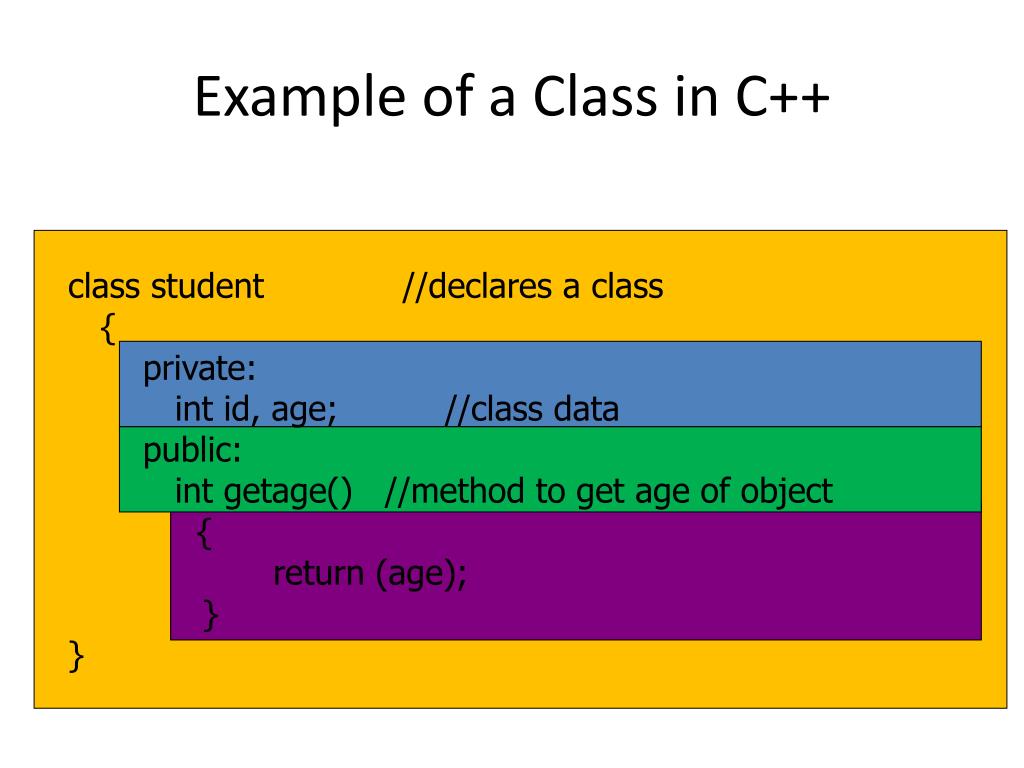 Example of a Class in C++

class student //declares a class
{
private:
int id, age; //class data
public:
int getage() //method to get age of object
{
return (age);
}
}